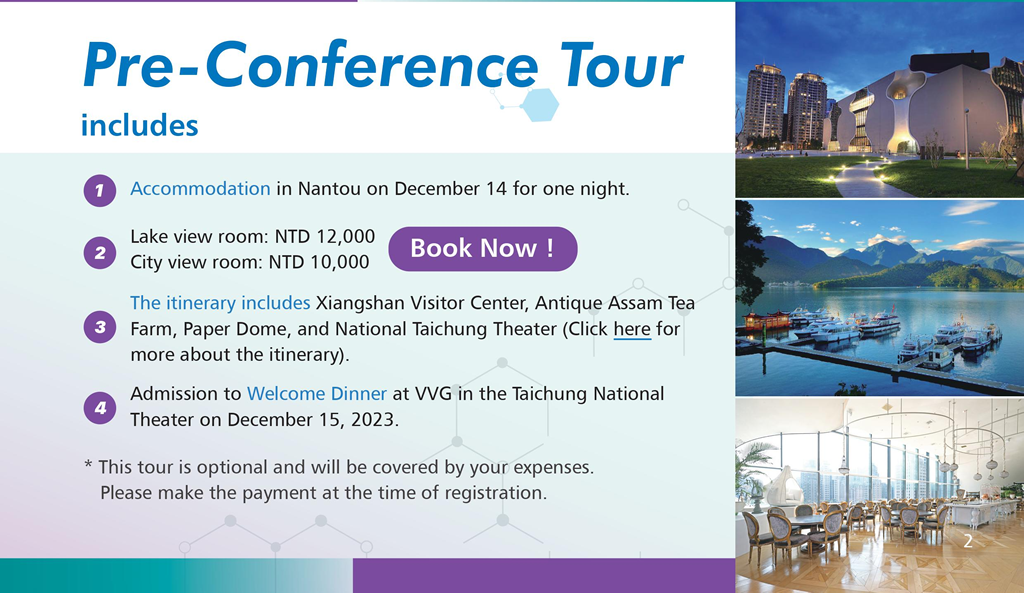 Pre-Conference Tour

includes

1 Accommodation in Nantou on December 14 for one night.

2 Lake view room: NTD 12,000
City view room: NTD 10,000

Book Now !

3 The itinerary includes Xiangshan Visitor Center, Antique Assam Tea Farm, Paper Dome, and National Taichung Theater (Click here for more about the itinerary).

4 Admission to Welcome Dinner at VVG in the Taichung National Theater on December 15, 2023.

* This tour is optional and will be covered by your expenses. Please make the payment at the time of registration.

2